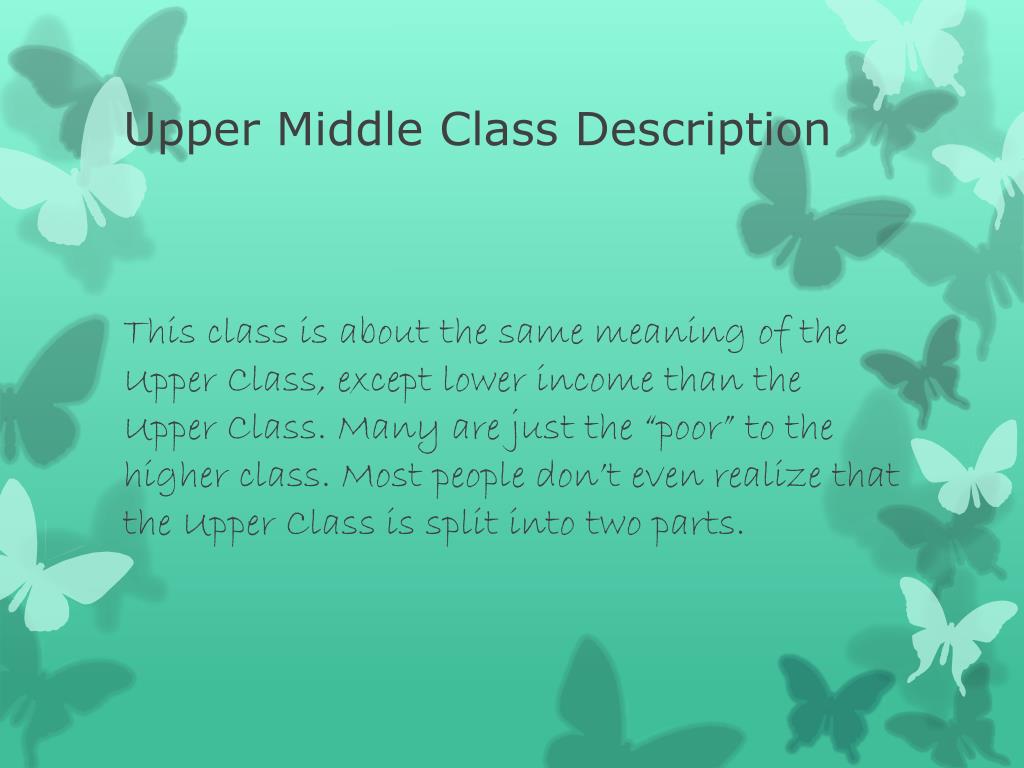 Upper Middle Class Description

This class is about the same meaning of the Upper Class, except lower income than the Upper Class. Many are just the “poor” to the higher class. Most people don’t even realize that the Upper Class is split into two parts.